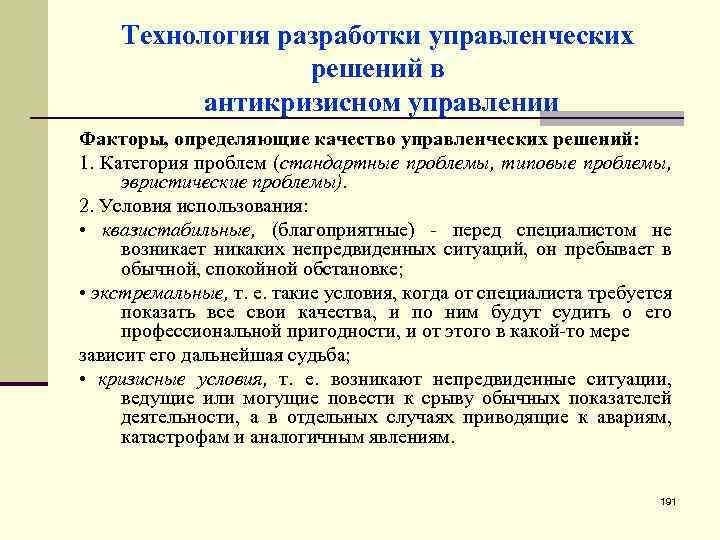 Технология разработки управленческих решений в антикризисном управлении

Факторы, определяющие качество управленческих решений:

1. Категория проблем (стандартные проблемы, типовые проблемы, эвристические проблемы).

2. Условия использования:

• квазистабильные, (благоприятные) - перед специалистом не возникает никаких непредвиденных ситуаций, он пребывает в обычной, спокойной обстановке;

• экстремальные, т. е. такие условия, когда от специалиста требуется показать все свои качества, и по ним будут судить о его профессиональной пригодности, и от этого в какой-то мере

зависит его дальнейшая судьба;

• кризисные условия, т. е. возникают непредвиденные ситуации, ведущие или могущие повести к срыву обычных показателей деятельности, а в отдельных случаях приводящие к авариям, катастрофам и аналогичным явлениям.

191